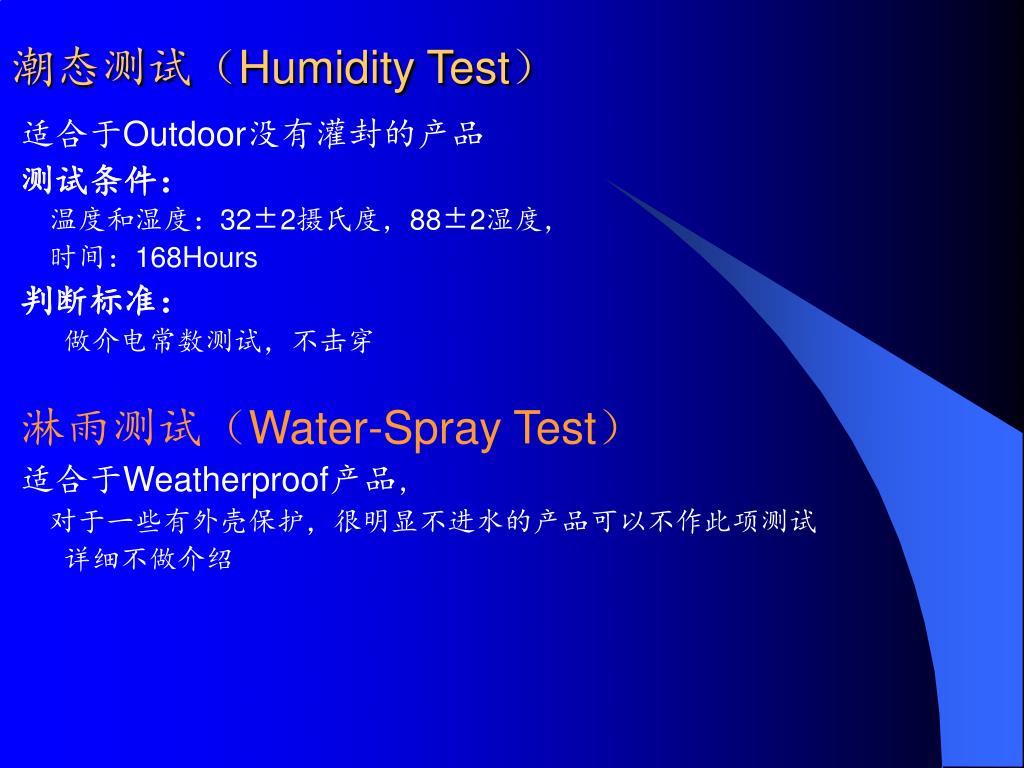 潮态测试（Humidity Test）

适合于Outdoor没有灌封的产品

测试条件：

温度和湿度：32±2摄氏度，88±2湿度，

时间：168Hours

判断标准：

做介电常数测试，不击穿

淋雨测试（Water-Spray Test）

适合于Weatherproof产品，

对于一些有外壳保护，很明显不进水的产品可以不作此项测试

详细不做介绍